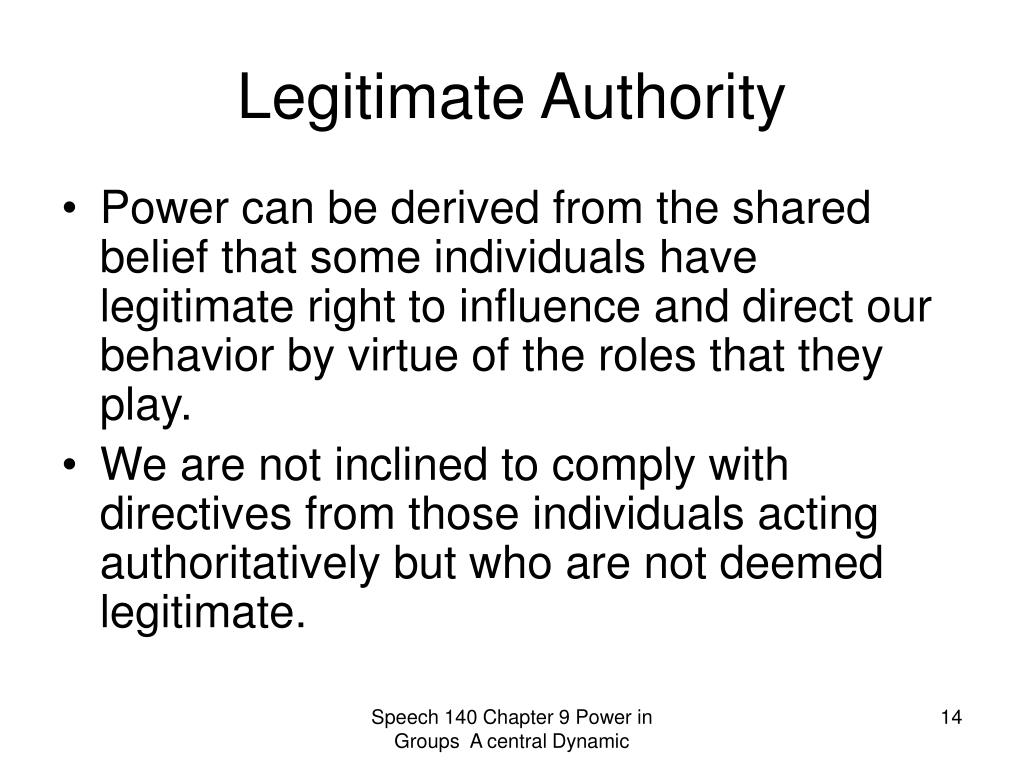 Legitimate Authority

• Power can be derived from the shared belief that some individuals have legitimate right to influence and direct our behavior by virtue of the roles that they play.
• We are not inclined to comply with directives from those individuals acting authoritatively but who are not deemed legitimate.

Speech 140 Chapter 9 Power in Groups A central Dynamic

14